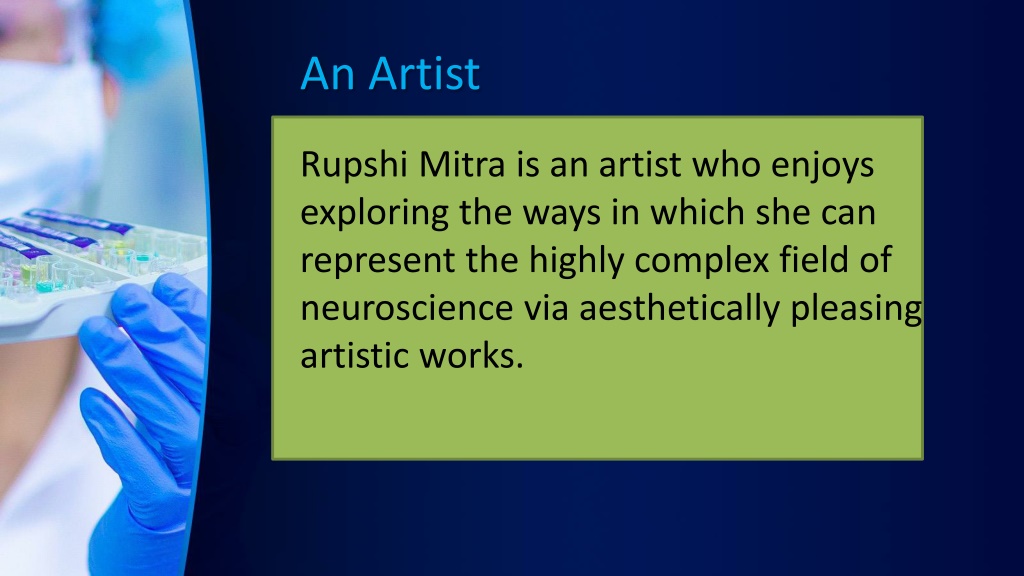 An Artist

Rupshi Mitra is an artist who enjoys exploring the ways in which she can represent the highly complex field of neuroscience via aesthetically pleasing artistic works.